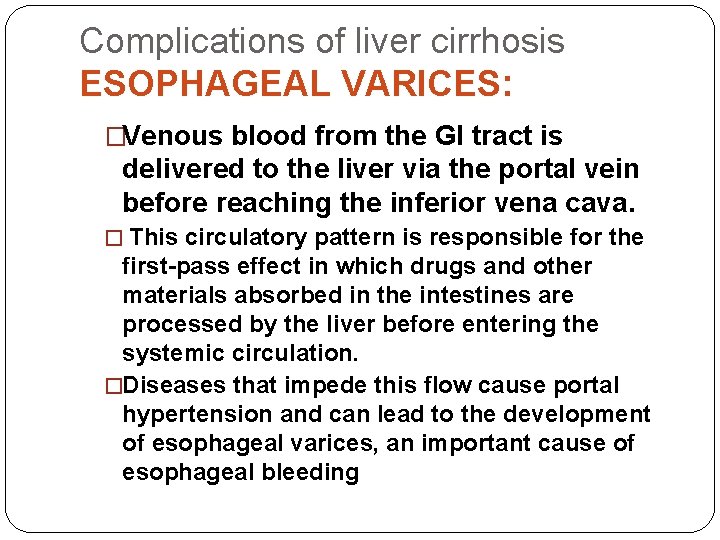 Complications of liver cirrhosis
ESOPHAGEAL VARICES:

□Venous blood from the GI tract is delivered to the liver via the portal vein before reaching the inferior vena cava.

□ This circulatory pattern is responsible for the first-pass effect in which drugs and other materials absorbed in the intestines are processed by the liver before entering the systemic circulation.

□Diseases that impede this flow cause portal hypertension and can lead to the development of esophageal varices, an important cause of esophageal bleeding